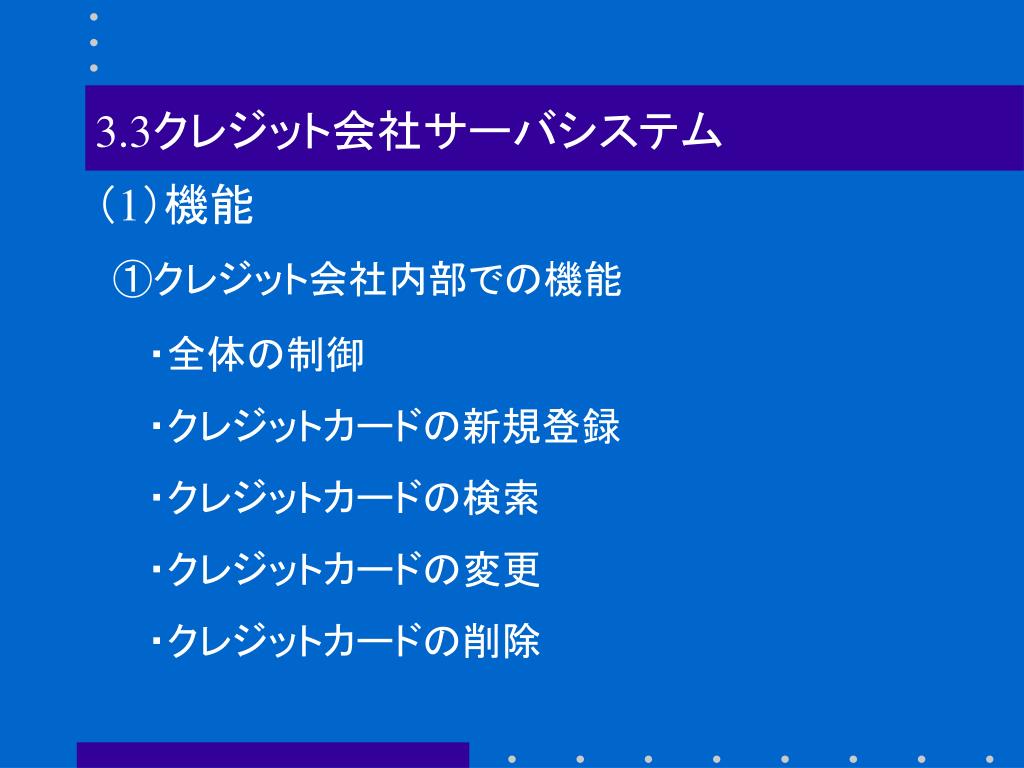 3.3クレジット会社サーバシステム

（1）機能

①クレジット会社内部での機能

・全体の制御

・クレジットカードの新規登録

・クレジットカードの検索

・クレジットカードの変更

・クレジットカードの削除